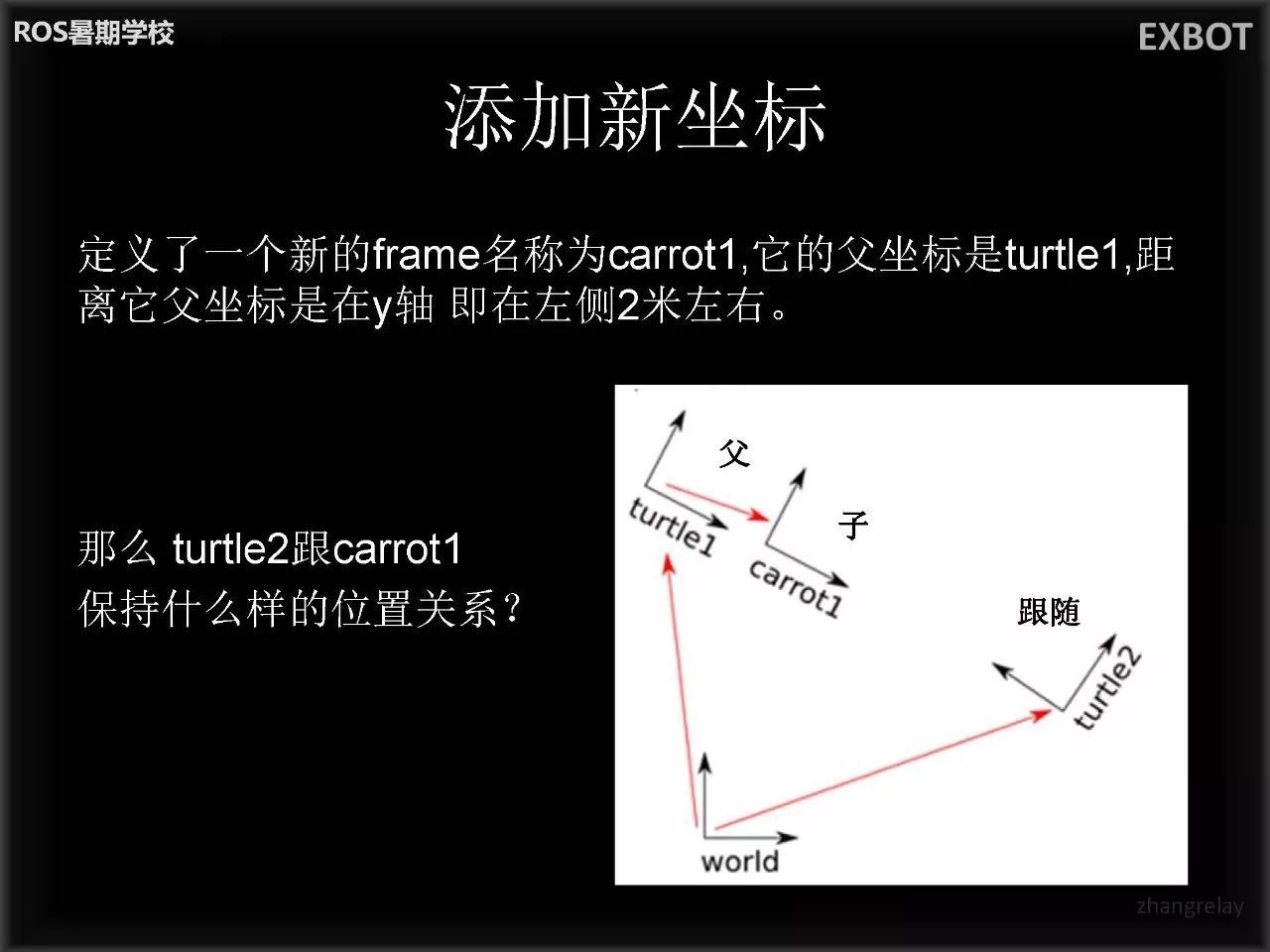 ROS暑期学校

EXBOT

添加新坐标

定义了一个新的frame名称为carrot1,它的父坐标是turtle1,距离它父坐标是在y轴 即在左侧2米左右。

那么 turtle2跟carrot1
保持什么样的位置关系?

父

turtle1

子

carrot1

跟随

turtle2

world

zhangrelay